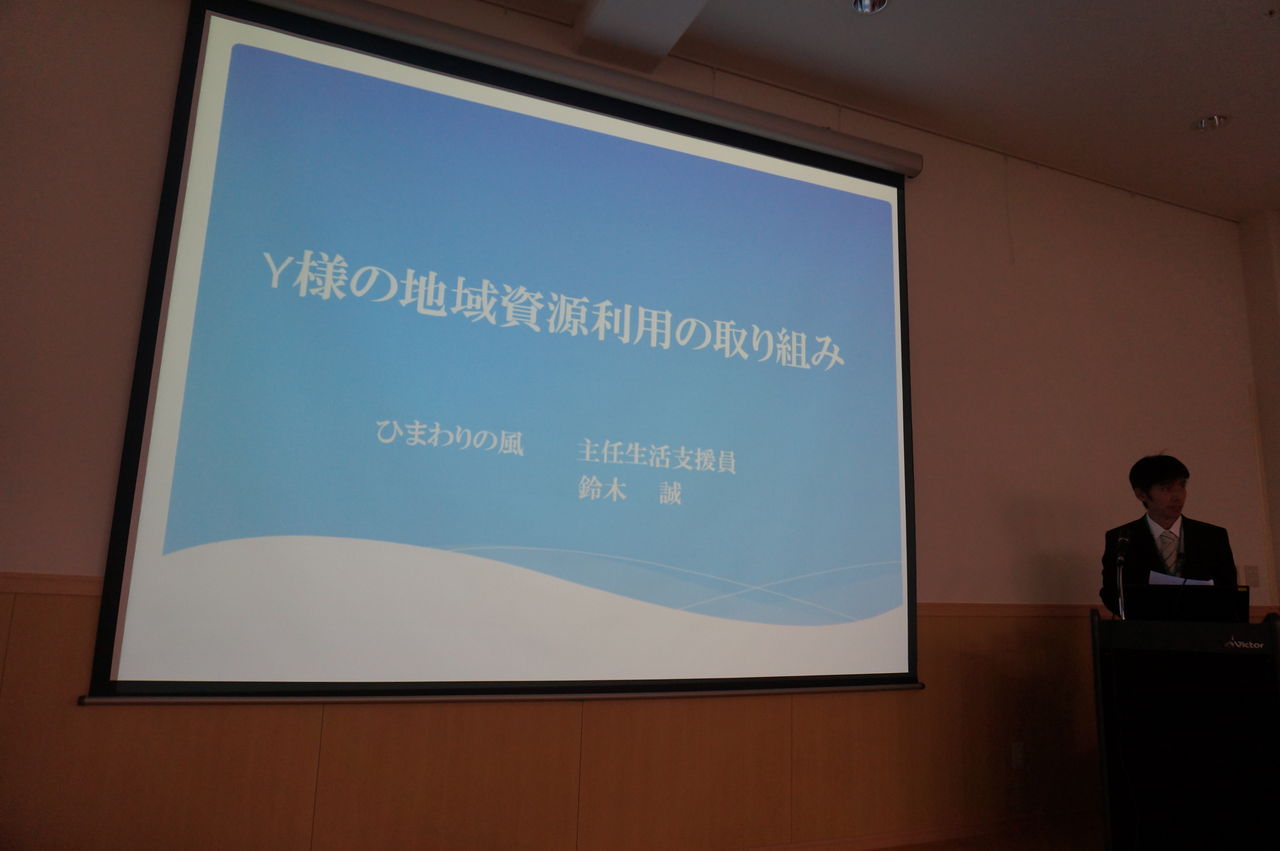 Y様の地域資源利用の取り組み

ひまわりの風　主任生活支援員
鈴木　誠

Victor